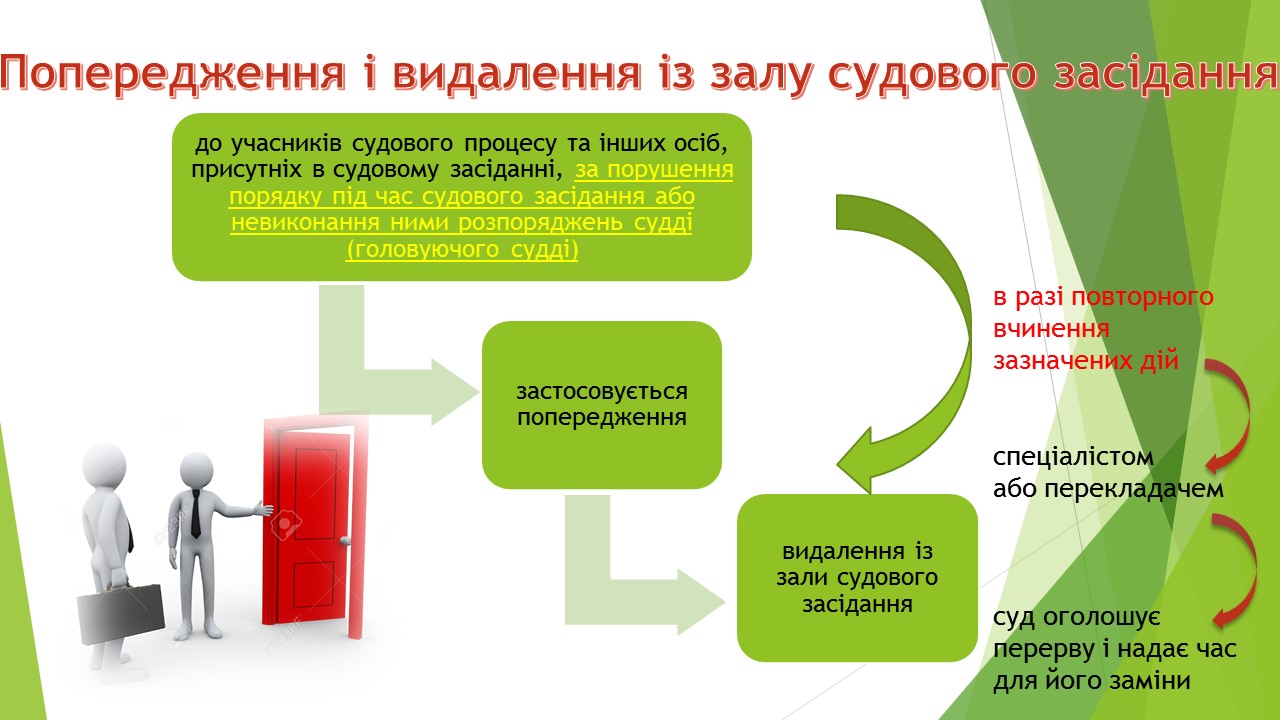 Попередження і видалення із залу судового засідання

до учасників судового процесу та інших осіб, присутніх в судовому засіданні, за порушення порядку під час судового засідання або невиконання ними розпоряджень судді (головуючого судді)

застосовується попередження

видалення із зали судового засідання

в разі повторного вчинення зазначених дій

спеціалістом або перекладачем

суд оголошує перерву і надає час для його заміни